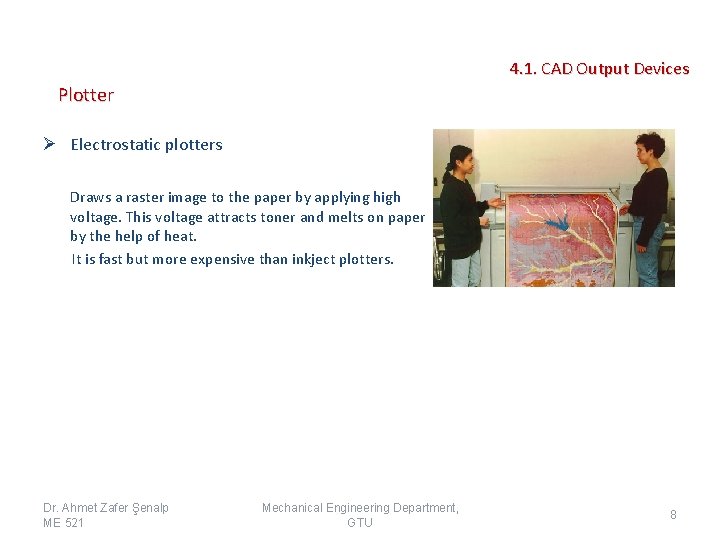 4.1. CAD Output Devices

Plotter

➢ Electrostatic plotters

Draws a raster image to the paper by applying high voltage. This voltage attracts toner and melts on paper by the help of heat.

It is fast but more expensive than inkject plotters.

Dr. Ahmet Zafer Şenalp
ME 521

Mechanical Engineering Department, GTU

8